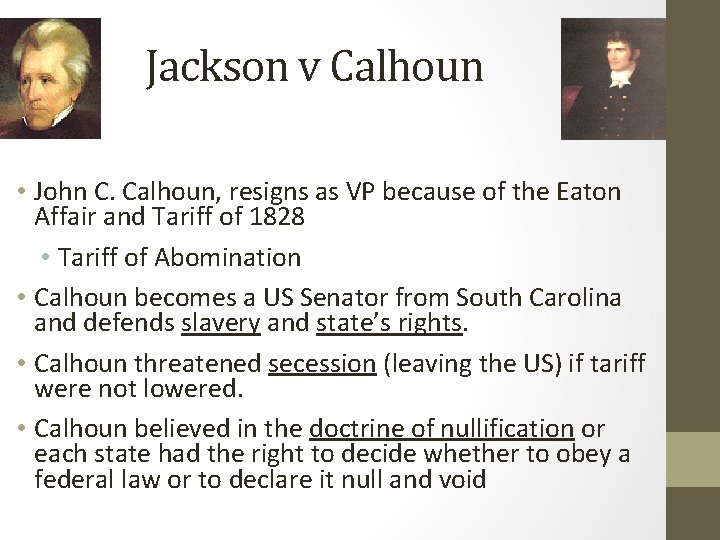 Jackson v Calhoun

• John C. Calhoun, resigns as VP because of the Eaton Affair and Tariff of 1828

• Tariff of Abomination

• Calhoun becomes a US Senator from South Carolina and defends slavery and state's rights.

• Calhoun threatened secession (leaving the US) if tariff were not lowered.

• Calhoun believed in the doctrine of nullification or each state had the right to decide whether to obey a federal law or to declare it null and void